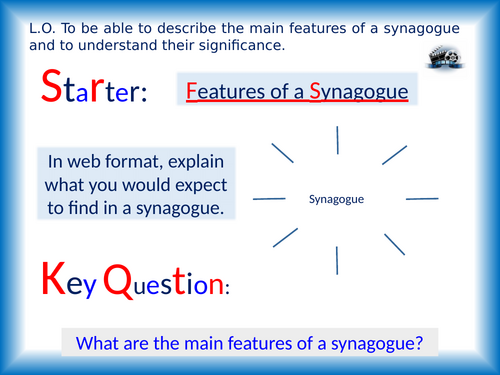 L.O. To be able to describe the main features of a synagogue and to understand their significance.

Starter:

Features of a Synagogue

In web format, explain what you would expect to find in a synagogue.

Synagogue

Key Question:

What are the main features of a synagogue?